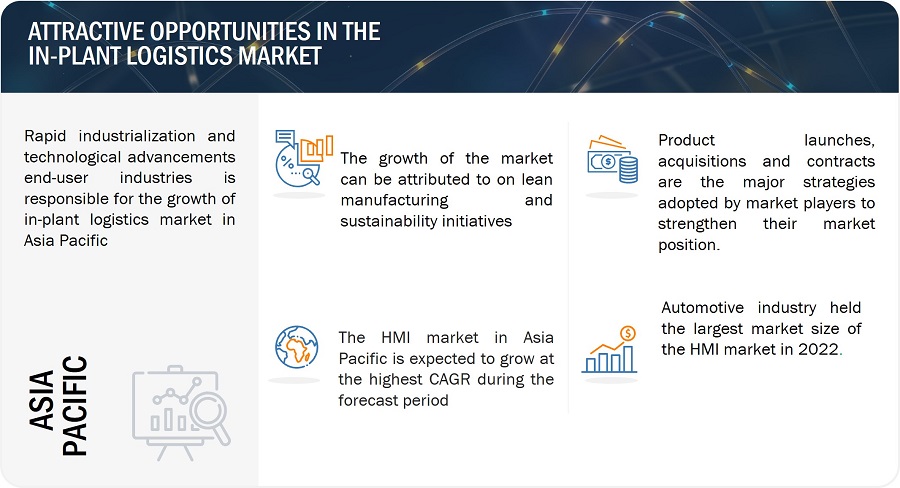 ATTRACTIVE OPPORTUNITIES IN THE IN-PLANT LOGISTICS MARKET

Rapid industrialization and technological advancements end-user industries is responsible for the growth of in-plant logistics market in Asia Pacific

ASIA PACIFIC

The growth of the market can be attributed to on lean manufacturing and sustainability initiatives

The HMI market in Asia Pacific is expected to grow at the highest CAGR during the forecast period

Product launches, acquisitions and contracts are the major strategies adopted by market players to strengthen their market position.

Automotive industry held the largest market size of the HMI market in 2022.